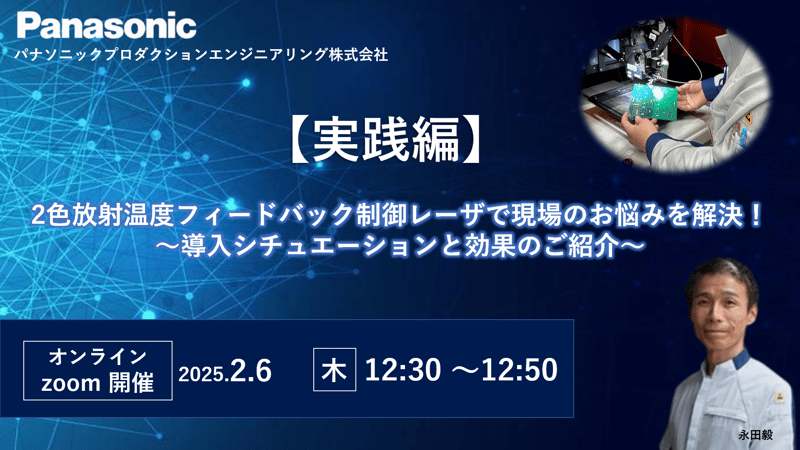 Panasonic
パナソニックプロダクションエンジニアリング株式会社

【実践編】

2色放射温度フィードバック制御レーザで現場のお悩みを解決！
～導入シチュエーションと効果のご紹介～

オンライン
zoom 開催

2025.2.6

木 12:30 ～12:50

永田毅